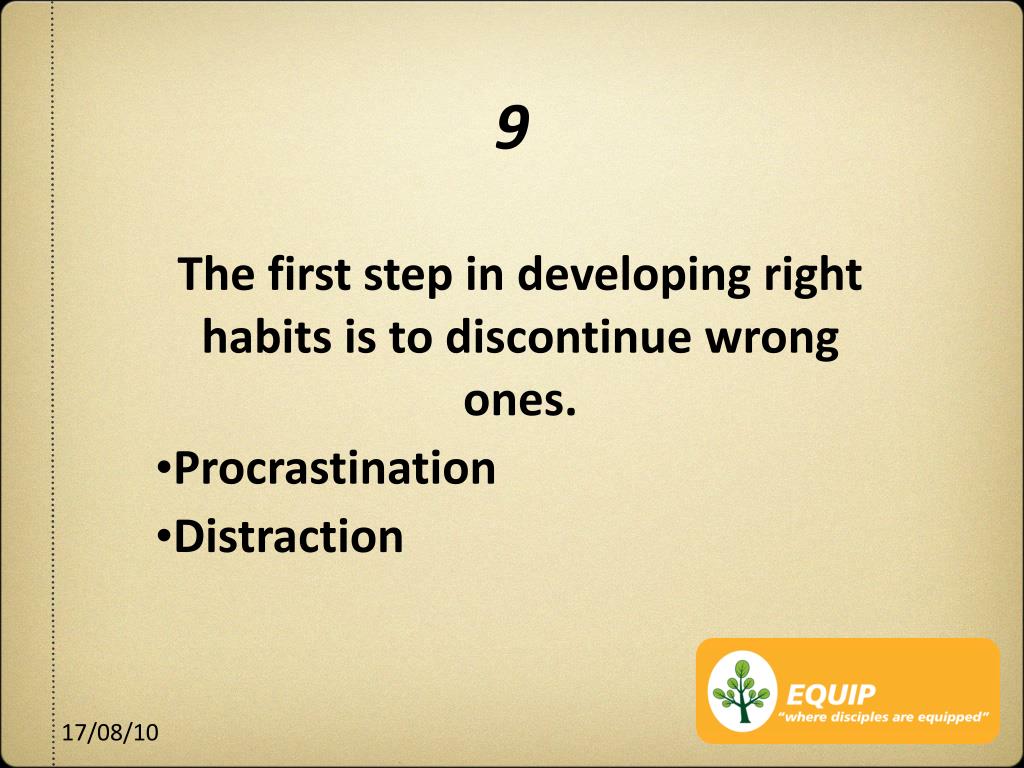 9

The first step in developing right habits is to discontinue wrong ones.

•Procrastination
•Distraction

EQUIP
"where disciples are equipped"

17/08/10